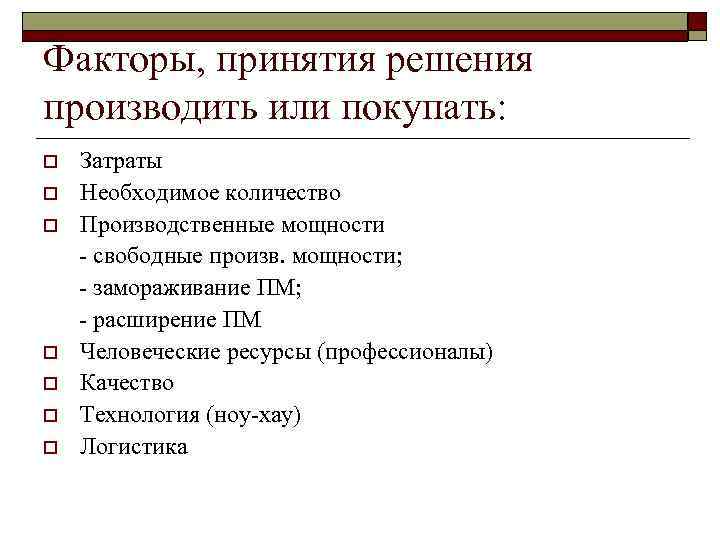 Факторы, принятия решения производить или покупать:

Затраты
Необходимое количество
Производственные мощности
- свободные произв. мощности;
- замораживание ПМ;
- расширение ПМ
Человеческие ресурсы (профессионалы)
Качество
Технология (ноу-хау)
Логистика